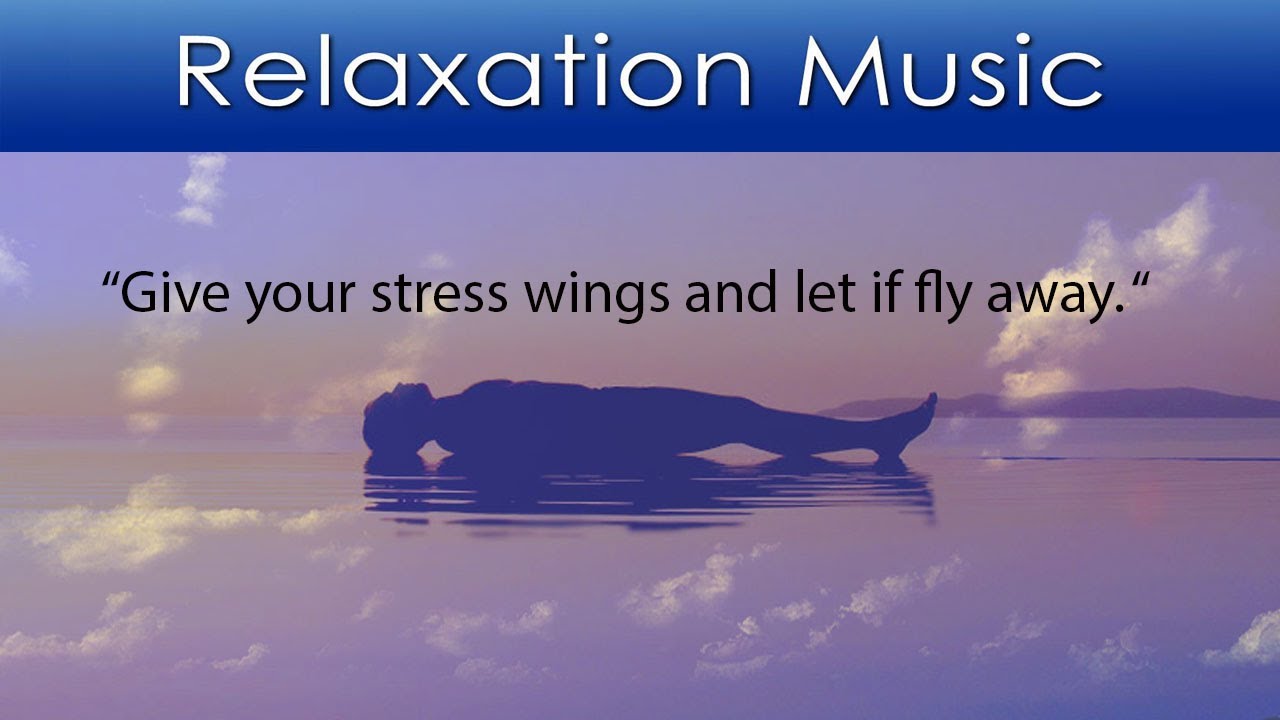 Relaxation Music

“Give your stress wings and let if fly away.“